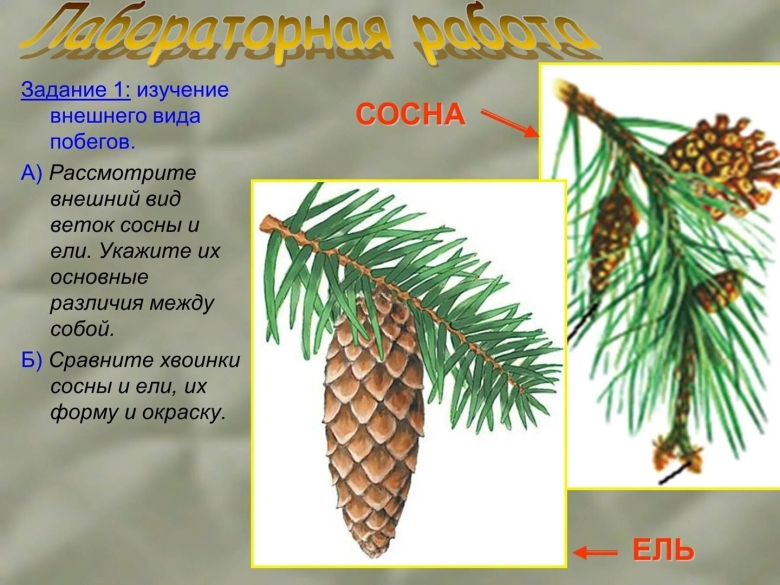 Лабораторная работа

Задание 1: изучение внешнего вида побегов.

А) Рассмотрите внешний вид веток сосны и ели. Укажите их основные различия между собой.

Б) Сравните хвоинки сосны и ели, их форму и окраску.

СОСНА

ЕЛЬ